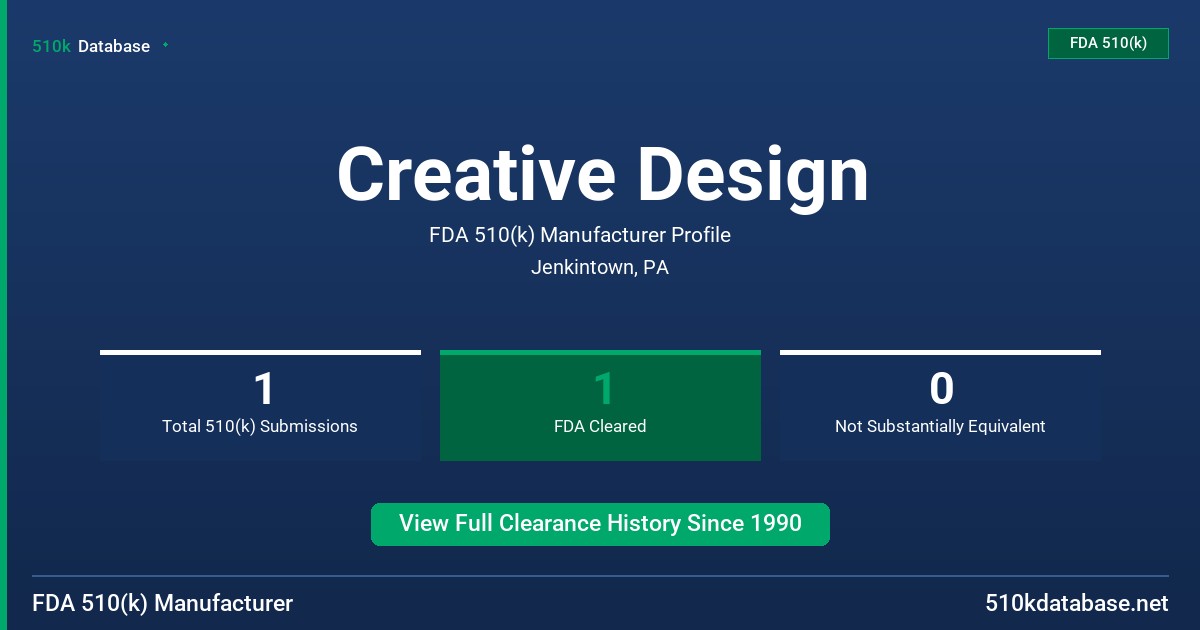 510k Database

FDA 510(k)

Creative Design

FDA 510(k) Manufacturer Profile

Jenkintown, PA

1
Total 510(k) Submissions

1
FDA Cleared

0
Not Substantially Equivalent

View Full Clearance History Since 1990

FDA 510(k) Manufacturer

510kdatabase.net